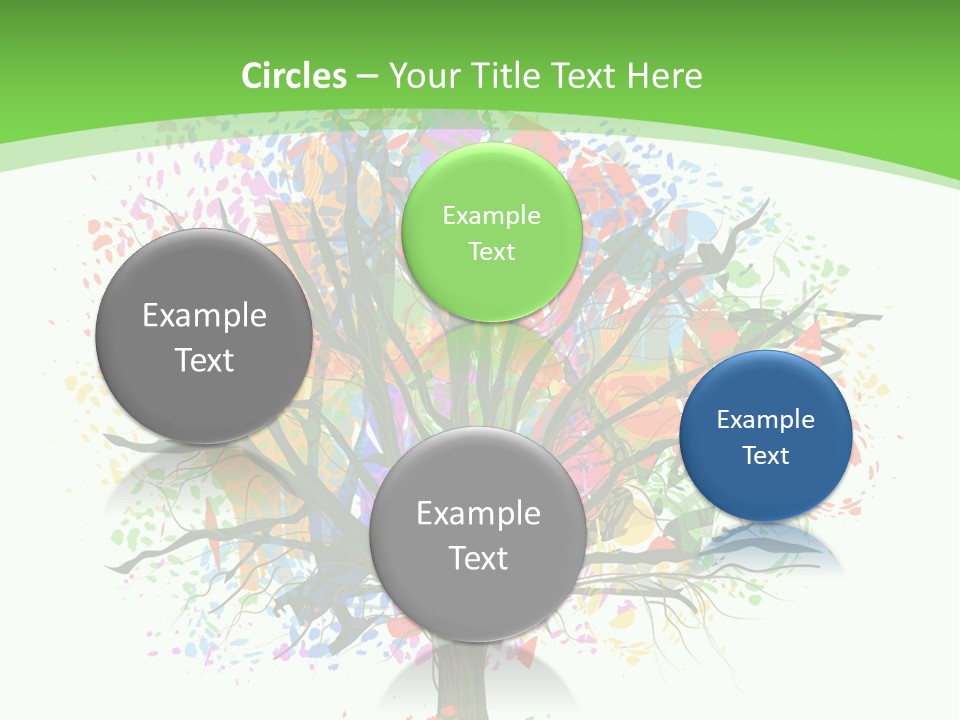 Circles – Your Title Text Here

Example Text

Example Text

Example Text

Example Text